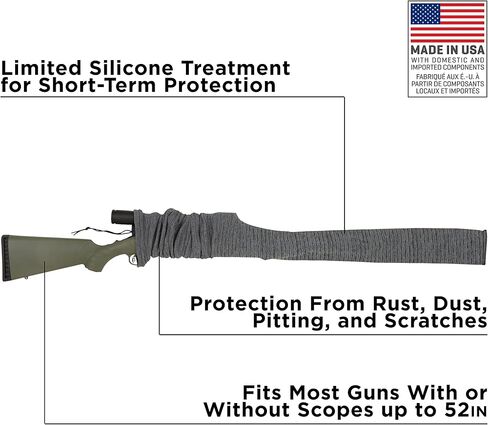 MADE IN USA
WITH DOMESTIC AND IMPORTED COMPONENTS
FABRIQUÉ AUX É.-U. À PARTIR DE COMPOSANTS LOCAUX ET IMPORTÉS

Limited Silicone Treatment for Short-Term Protection

Protection From Rust, Dust, Pitting, and Scratches

Fits Most Guns With or Without Scopes up to 52IN